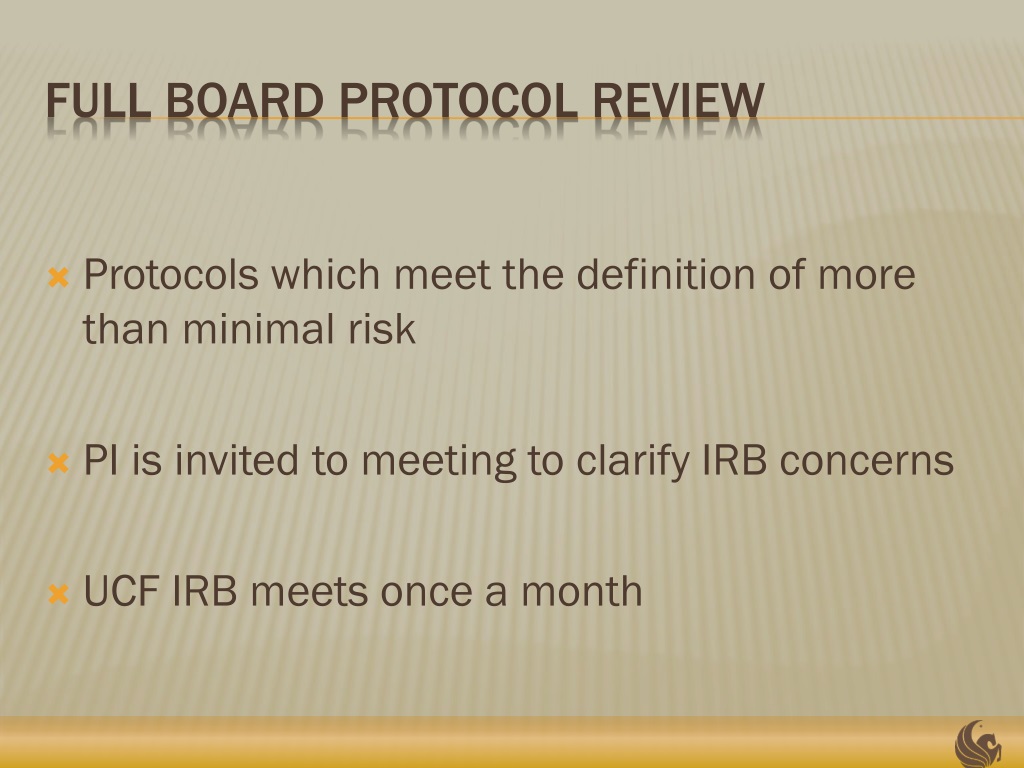 FULL BOARD PROTOCOL REVIEW

Protocols which meet the definition of more than minimal risk

PI is invited to meeting to clarify IRB concerns

UCF IRB meets once a month